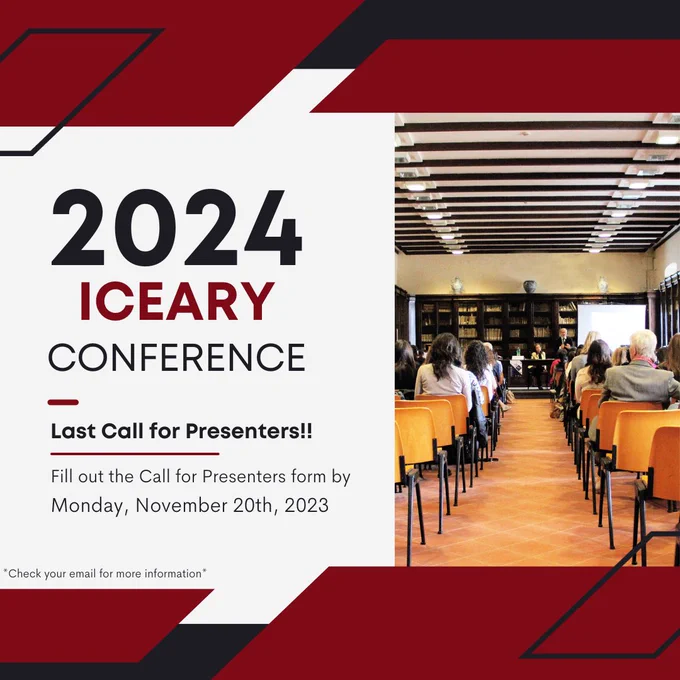 2024
ICEARY
CONFERENCE

Last Call for Presenters!!

Fill out the Call for Presenters form by Monday, November 20th, 2023

*Check your email for more information*